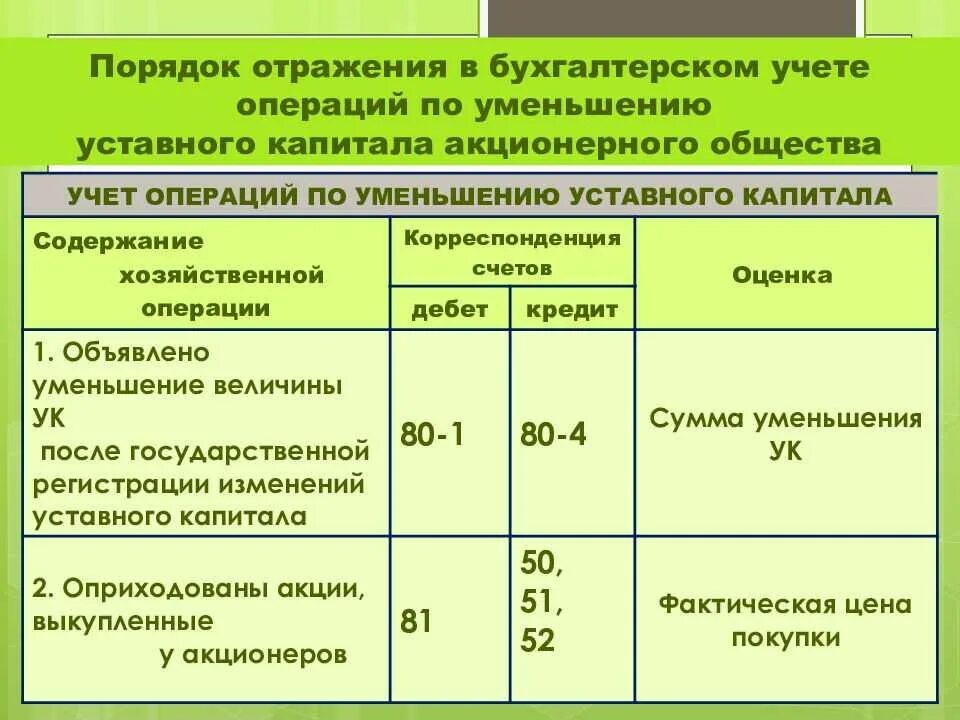 Порядок отражения в бухгалтерском учете операций по уменьшению уставного капитала акционерного общества

УЧЕТ ОПЕРАЦИЙ ПО УМЕНЬШЕНИЮ УСТАВНОГО КАПИТАЛА

| Содержание хозяйственной операции | Корреспонденция счетов: дебет | Корреспонденция счетов: кредит | Оценка |
|---|---|---|---|
| 1. Объявлено уменьшение величины УК после государственной регистрации изменений уставного капитала | 80-1 | 80-4 | Сумма уменьшения УК |
| 2. Оприходованы акции, выкупленные у акционеров | 81 | 50, 51, 52 | Фактическая цена покупки |